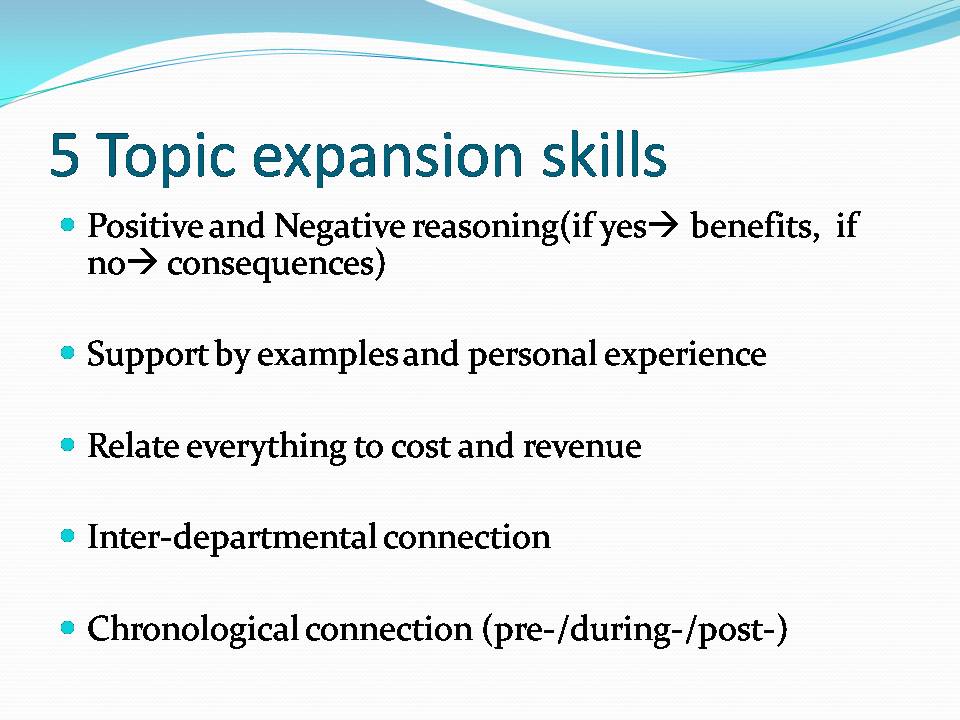 5 Topic expansion skills

- Positive and Negative reasoning(if yes→ benefits, if no→ consequences)
- Support by examples and personal experience
- Relate everything to cost and revenue
- Inter-departmental connection
- Chronological connection (pre-/during-/post-)